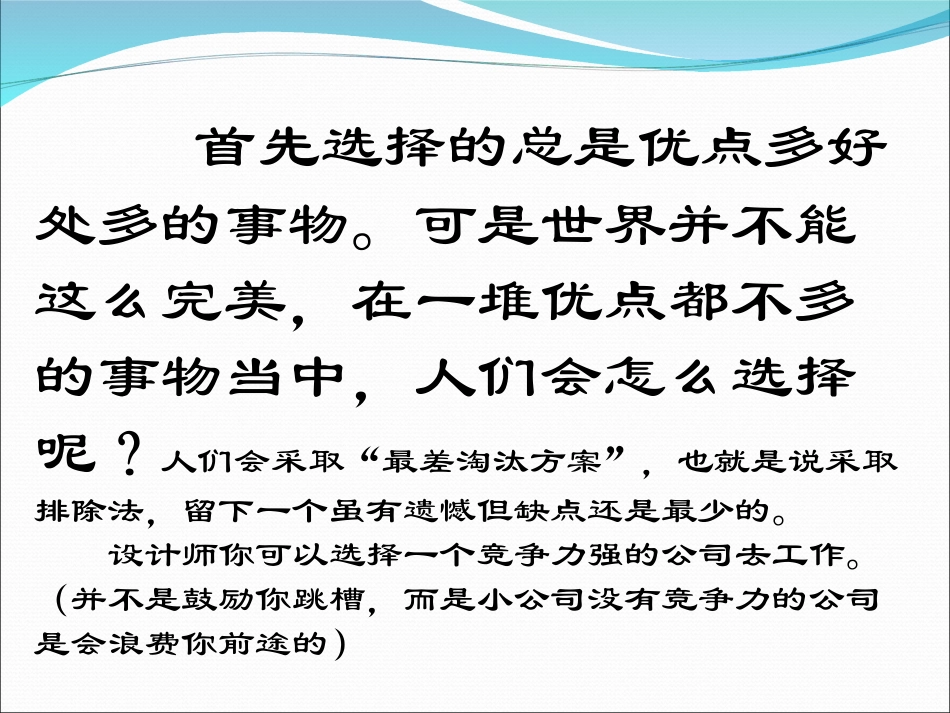 首先选择的总是优点多好处多的事物。可是世界并不能这么完美，在一堆优点都不多的事物当中，人们会怎么选择呢？人们会采取“最差淘汰方案”，也就是说采取排除法，留下一个虽有遗憾但缺点还是最少的。

设计师你可以选择一个竞争力强的公司去工作。（并不是鼓励你跳槽，而是小公司没有竞争力的公司是会浪费你前途的）